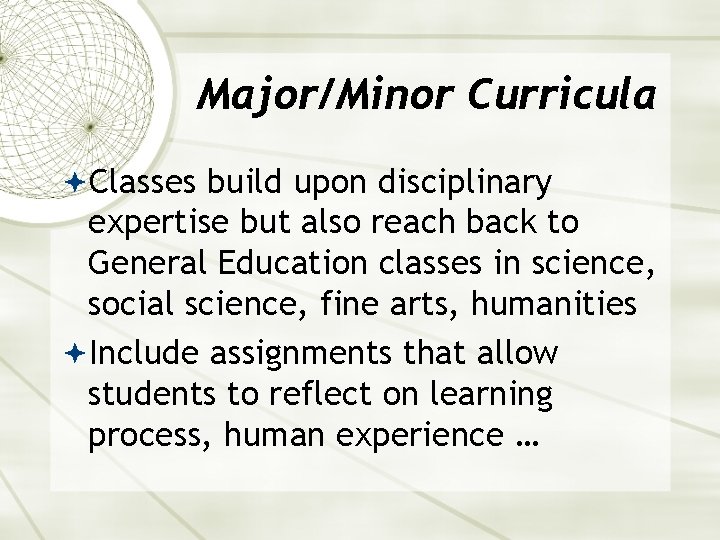 Major/Minor Curricula

Classes build upon disciplinary expertise but also reach back to General Education classes in science, social science, fine arts, humanities

Include assignments that allow students to reflect on learning process, human experience …